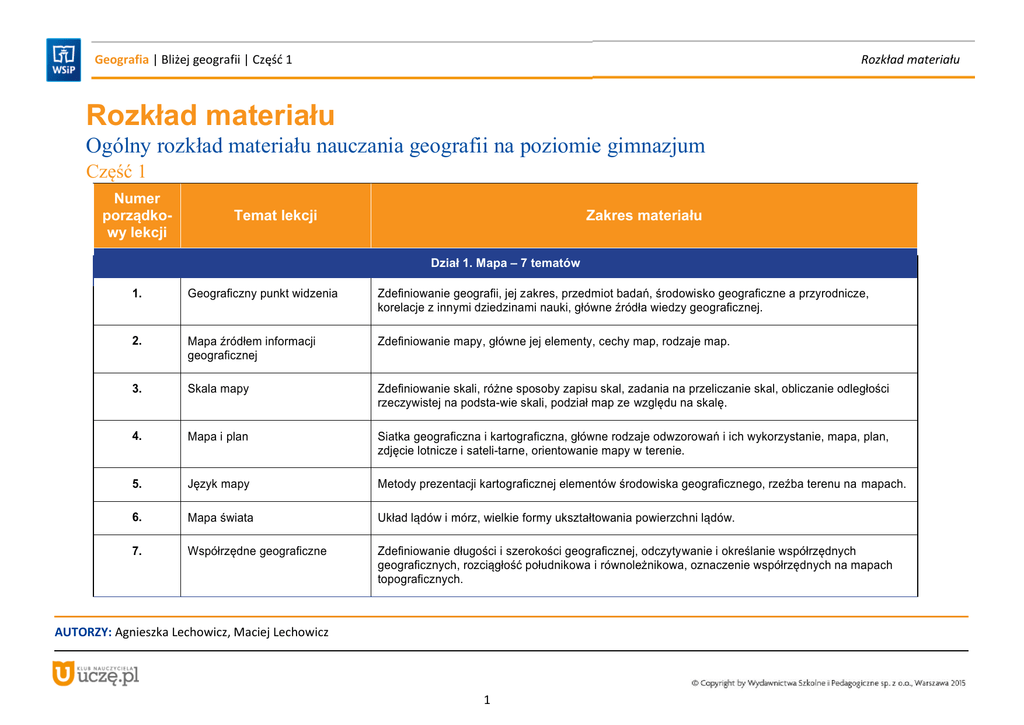 WSiP

Geografia | Bliżej geografii | Część 1

Rozkład materiału

Rozkład materiału

Ogólny rozkład materiału nauczania geografii na poziomie gimnazjum

Część 1

| Numer porządkowy lekcji | Temat lekcji | Zakres materiału |
|---|---|---|
| Dział 1. Mapa – 7 tematów | | |
| 1. | Geograficzny punkt widzenia | Zdefiniowanie geografii, jej zakres, przedmiot badań, środowisko geograficzne a przyrodnicze, korelacje z innymi dziedzinami nauki, główne źródła wiedzy geograficznej. |
| 2. | Mapa źródłem informacji geograficznej | Zdefiniowanie mapy, główne jej elementy, cechy map, rodzaje map. |
| 3. | Skala mapy | Zdefiniowanie skali, różne sposoby zapisu skal, zadania na przeliczanie skal, obliczanie odległości rzeczywistej na podsta-wie skali, podział map ze względu na skalę. |
| 4. | Mapa i plan | Siatka geograficzna i kartograficzna, główne rodzaje odwzorowań i ich wykorzystanie, mapa, plan, zdjęcie lotnicze i sateli-tarne, orientowanie mapy w terenie. |
| 5. | Język mapy | Metody prezentacji kartograficznej elementów środowiska geograficznego, rzeźba terenu na mapach. |
| 6. | Mapa świata | Układ lądów i mórz, wielkie formy ukształtowania powierzchni lądów. |
| 7. | Współrzędne geograficzne | Zdefiniowanie długości i szerokości geograficznej, odczytywanie i określanie współrzędnych geograficznych, rozciągłość południkowa i równoleżnikowa, oznaczenie współrzędnych na mapach topograficznych. |

AUTORZY: Agnieszka Lechowicz, Maciej Lechowicz

KLUB NAUCZYCIELA uczę.pl

© Copyright by Wydawnictwa Szkolne i Pedagogiczne sp. z o.o., Warszawa 2015

1